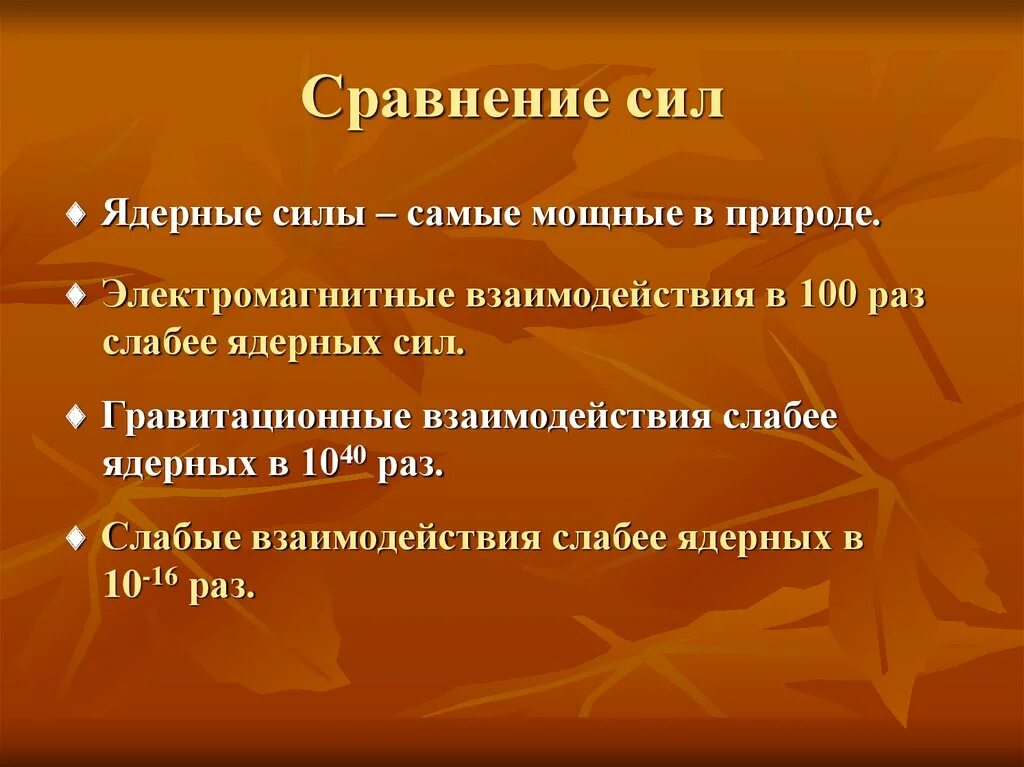 Сравнение сил

♦ Ядерные силы – самые мощные в природе.

♦ Электромагнитные взаимодействия в 100 раз слабее ядерных сил.

♦ Гравитационные взаимодействия слабее ядерных в $10^{40}$ раз.

♦ Слабые взаимодействия слабее ядерных в $10^{-16}$ раз.